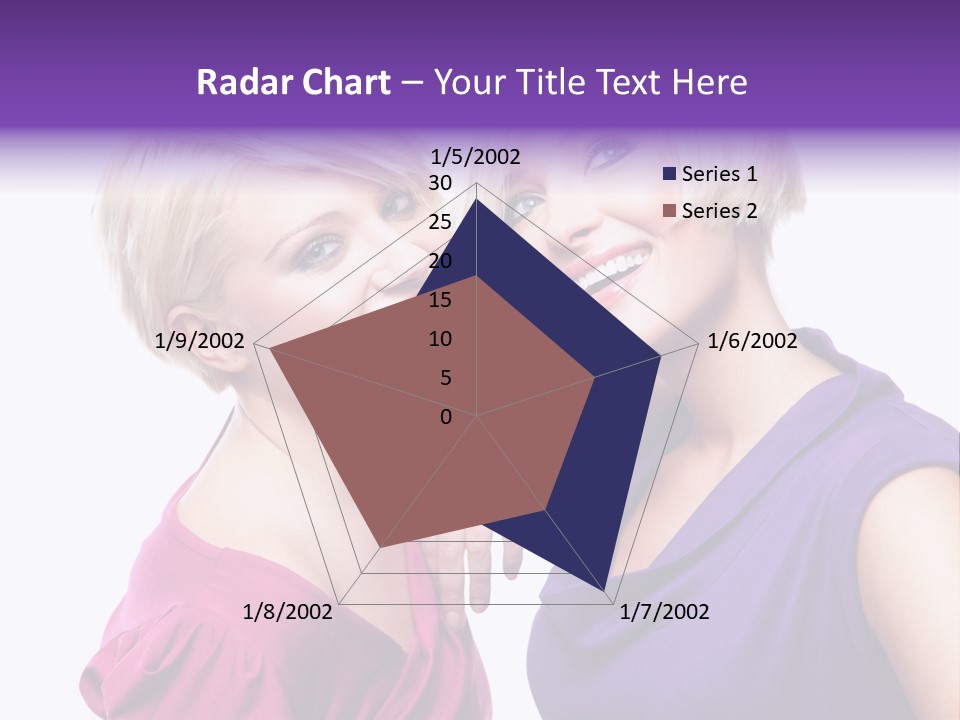 Radar Chart – Your Title Text Here

1/5/2002

30
25
20
15
10
5
0

Series 1
Series 2

1/6/2002
1/7/2002
1/8/2002
1/9/2002